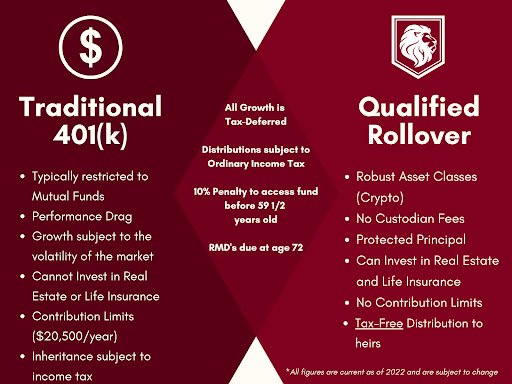 $

Traditional 401(k)

- Typically restricted to Mutual Funds
- Performance Drag
- Growth subject to the volatility of the market
- Cannot Invest in Real Estate or Life Insurance
- Contribution Limits ($20,500/year)
- Inheritance subject to income tax

All Growth is Tax-Deferred

Distributions subject to Ordinary Income Tax

10% Penalty to access fund before 59 1/2 years old

RMD's due at age 72

Qualified Rollover

- Robust Asset Classes (Crypto)
- No Custodian Fees
- Protected Principal
- Can Invest in Real Estate and Life Insurance
- No Contribution Limits
- Tax-Free Distribution to heirs

*All figures are current as of 2022 and are subject to change